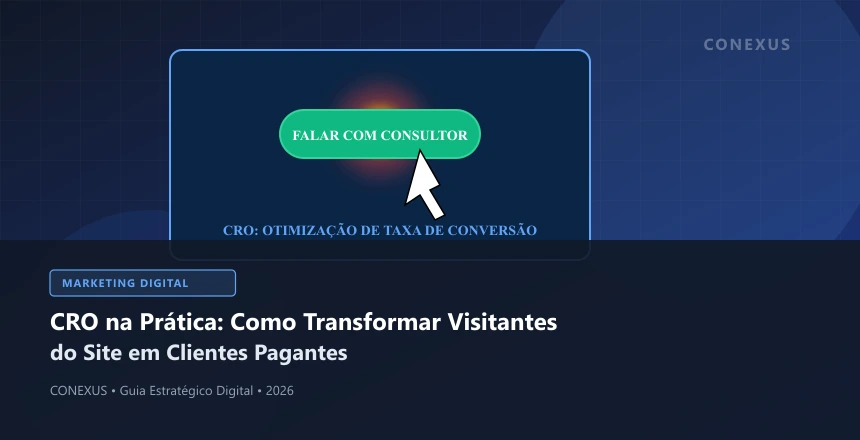 CONEXUS

FALAR COM CONSULTOR

CRO: OTIMIZAÇÃO DE TAXA DE CONVERSÃO

MARKETING DIGITAL

CRO na Prática: Como Transformar Visitantes do Site em Clientes Pagantes

CONEXUS • Guia Estratégico Digital • 2026